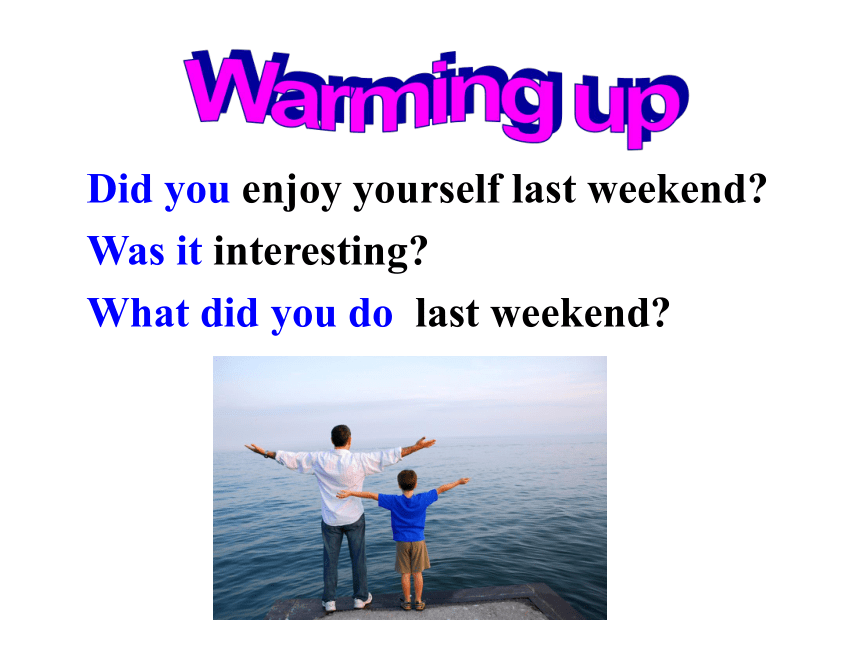 Warming up

Did you enjoy yourself last weekend?
Was it interesting?
What did you do last weekend?